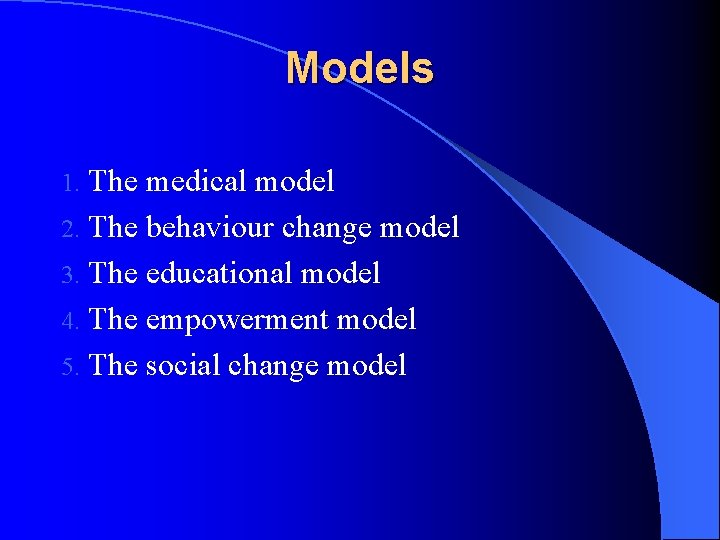 Models

1. The medical model
2. The behaviour change model
3. The educational model
4. The empowerment model
5. The social change model